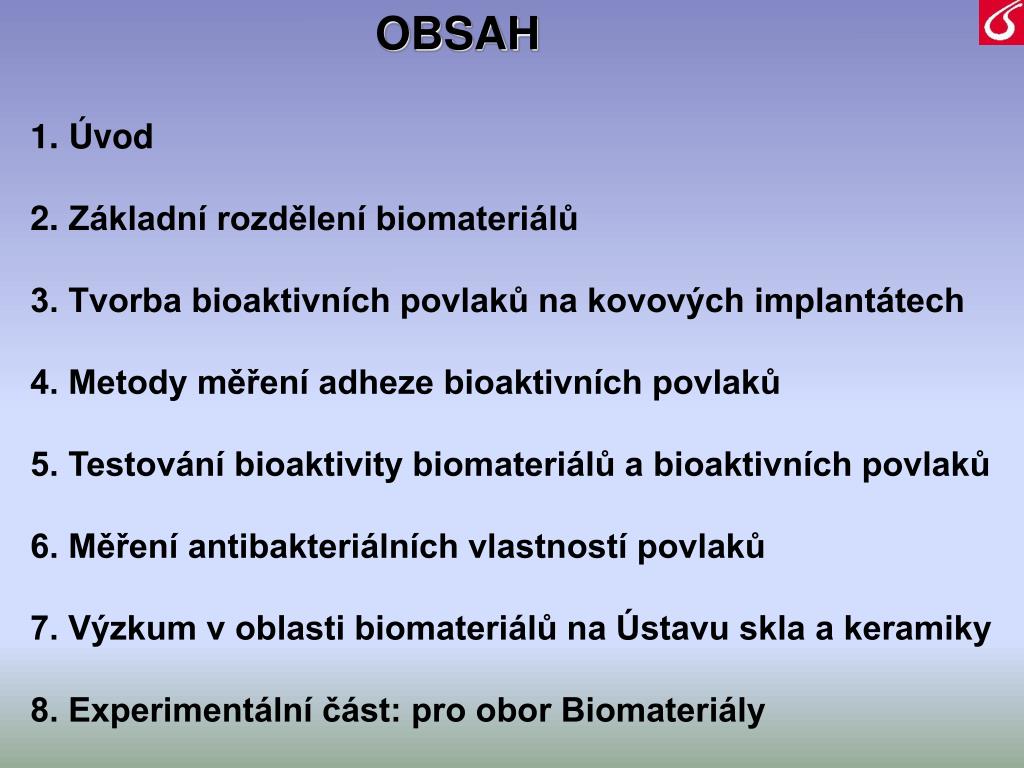 OBSAH

1. Úvod

2. Základní rozdělení biomateriálů

3. Tvorba bioaktivních povlaků na kovových implantátech

4. Metody měření adheze bioaktivních povlaků

5. Testování bioaktivity biomateriálů a bioaktivních povlaků

6. Měření antibakteriálních vlastností povlaků

7. Výzkum v oblasti biomateriálů na Ústavu skla a keramiky

8. Experimentální část: pro obor Biomateriály